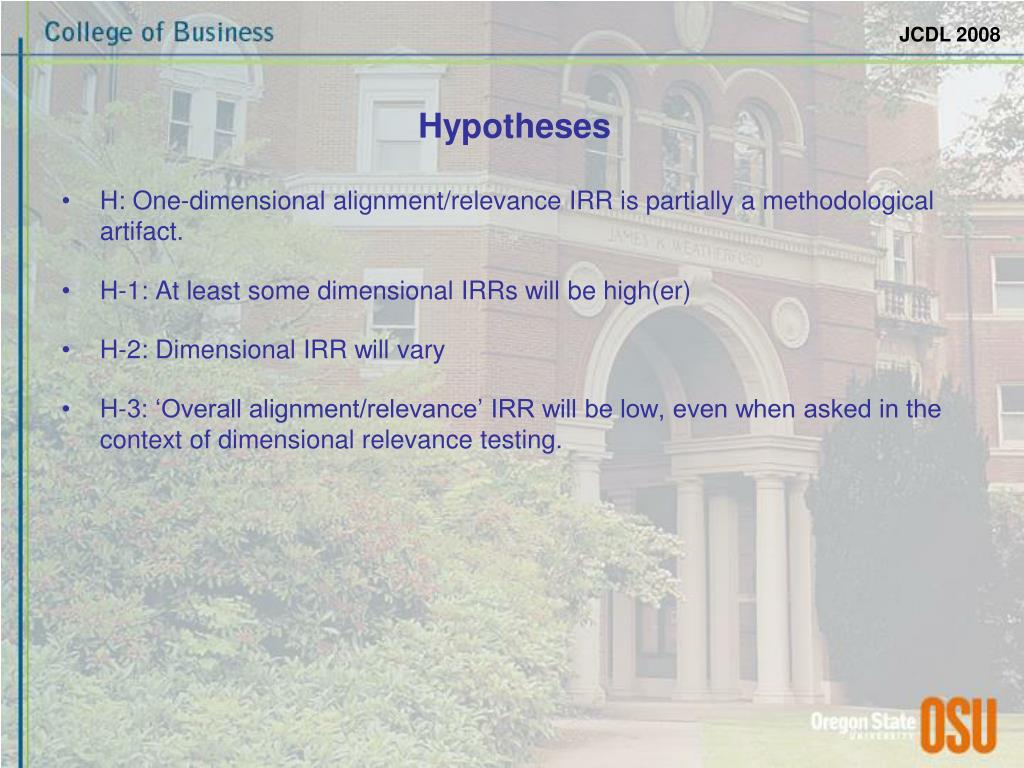 College of Business

JCDL 2008

Hypotheses

• H: One-dimensional alignment/relevance IRR is partially a methodological artifact.

• H-1: At least some dimensional IRRs will be high(er)

• H-2: Dimensional IRR will vary

• H-3: ‘Overall alignment/relevance’ IRR will be low, even when asked in the context of dimensional relevance testing.

JAMES K. WEATHERFORD

Oregon State UNIVERSITY OSU